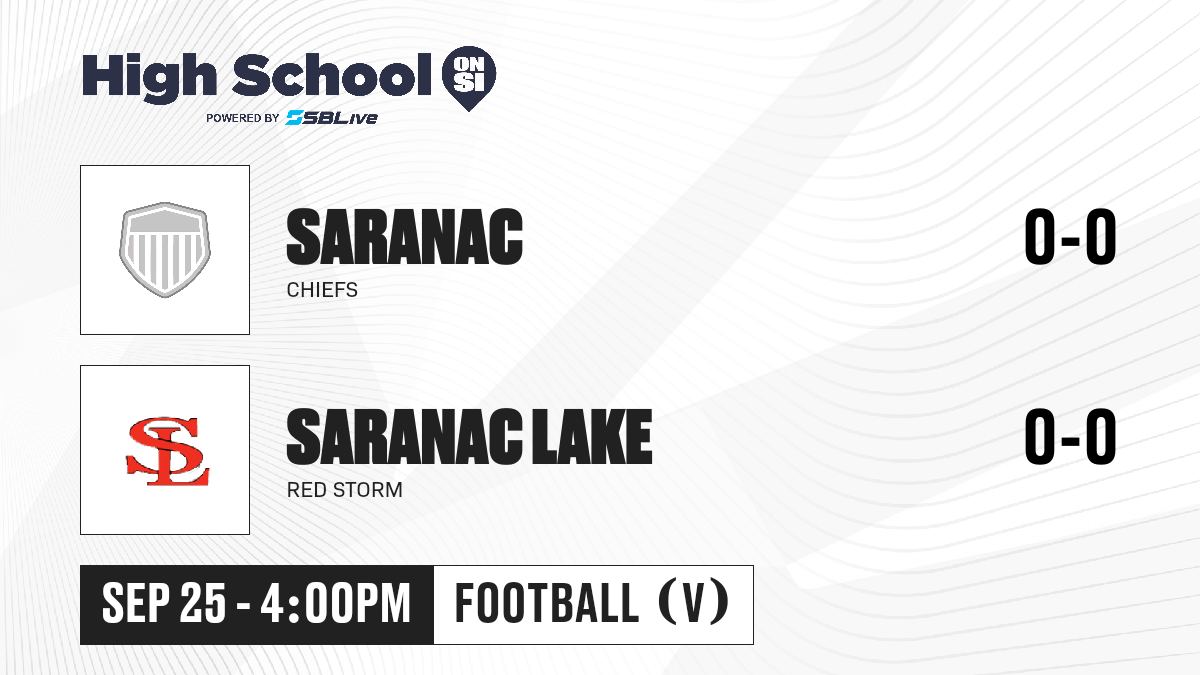 High School ON SI
POWERED BY SBLive

SARANAC
CHIEFS
0-0

SL

SARANAC LAKE
RED STORM
0-0

SEP 25 - 4:00PM
FOOTBALL (V)